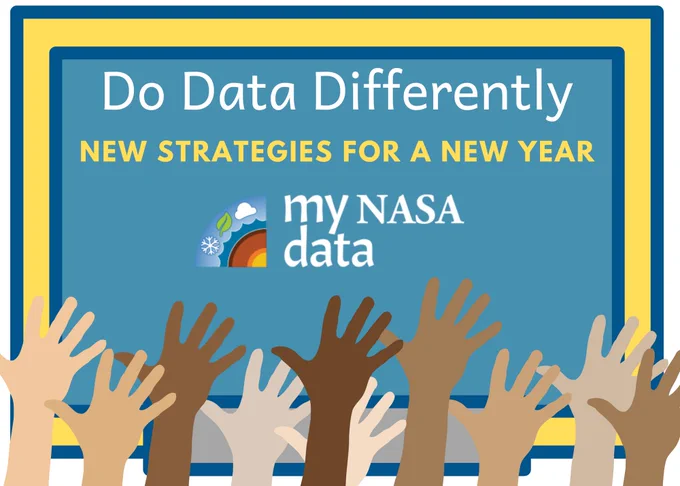 Do Data Differently

NEW STRATEGIES FOR A NEW YEAR

my NASA data